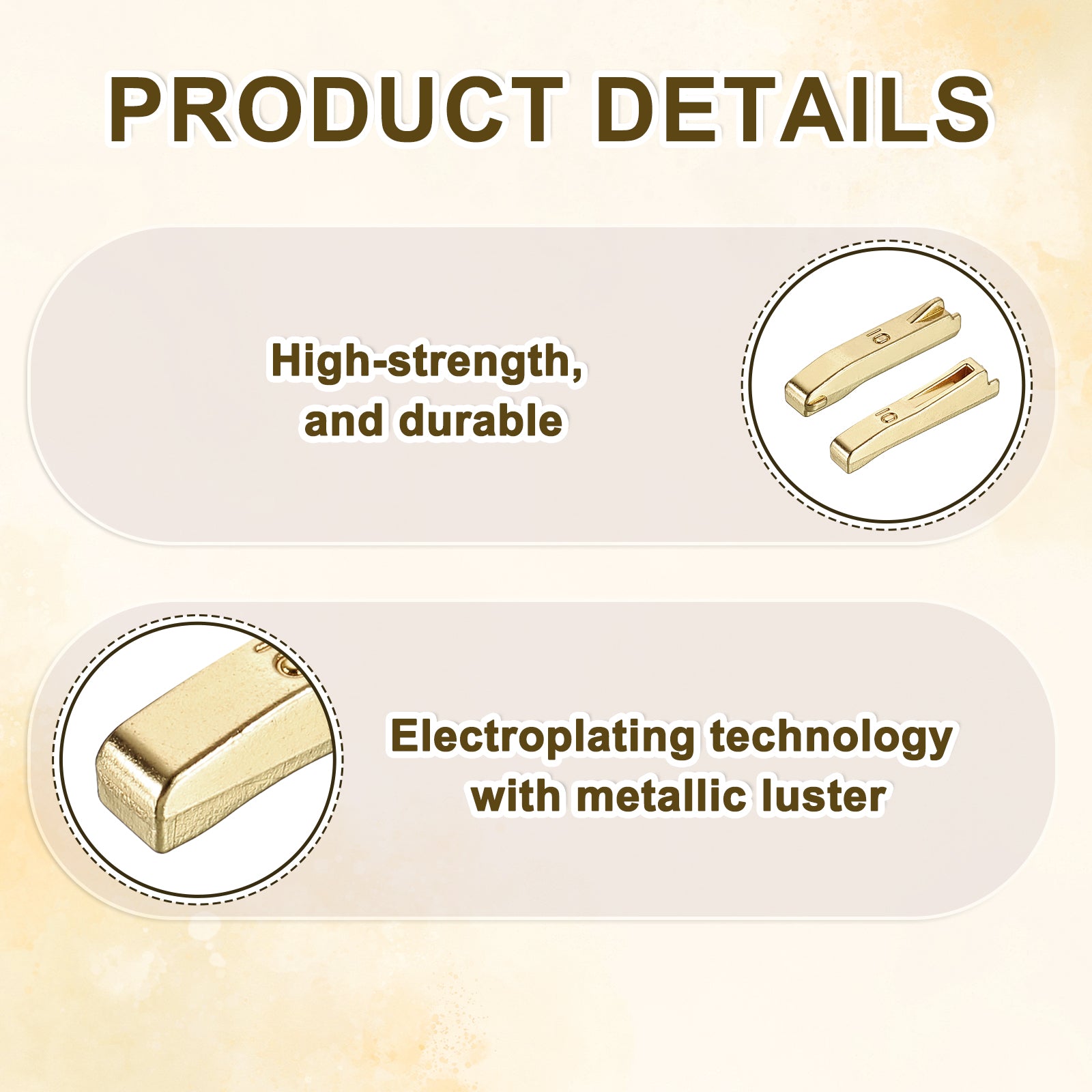 PRODUCT DETAILS

High-strength, and durable

10

10

Electroplating technology with metallic luster